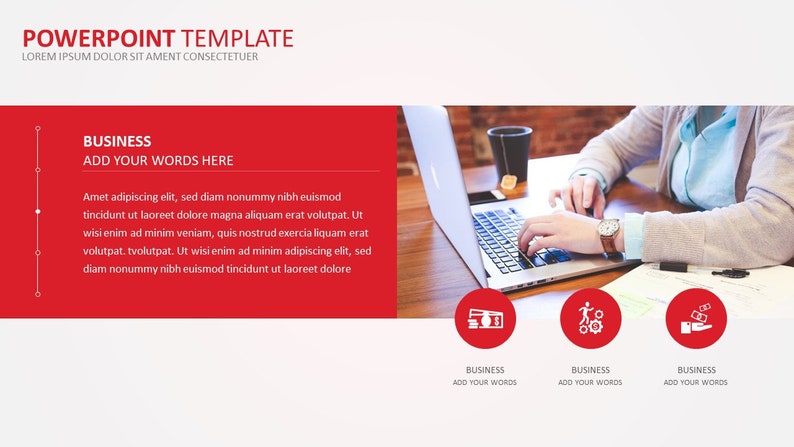 POWERPOINT TEMPLATE
LOREM IPSUM DOLOR SIT AMENT CONSECTETUER

BUSINESS
ADD YOUR WORDS HERE

Amet adipiscing elit, sed diam nonummy nibh euismod tincidunt ut laoreet dolore magna aliquam erat volutpat. Ut wisi enim ad minim veniam, quis nostrud exercia liquam erat volutpat. tvolutpat. Ut wisi enim ad minim adipiscing elit, sed diam nonummy nibh euismod tincidunt ut laoreet dolore

BUSINESS
ADD YOUR WORDS

BUSINESS
ADD YOUR WORDS

BUSINESS
ADD YOUR WORDS